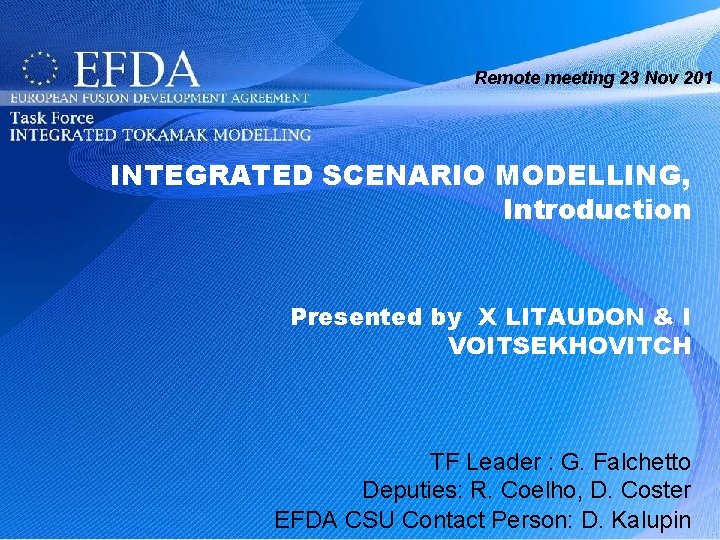 EFDA
EUROPEAN FUSION DEVELOPMENT AGREEMENT
Task Force
INTEGRATED TOKAMAK MODELLING

Remote meeting 23 Nov 201

INTEGRATED SCENARIO MODELLING, Introduction

Presented by X LITAUDON & I VOITSEKHOVITCH

TF Leader : G. Falchetto
Deputies: R. Coelho, D. Coster
EFDA CSU Contact Person: D. Kalupin